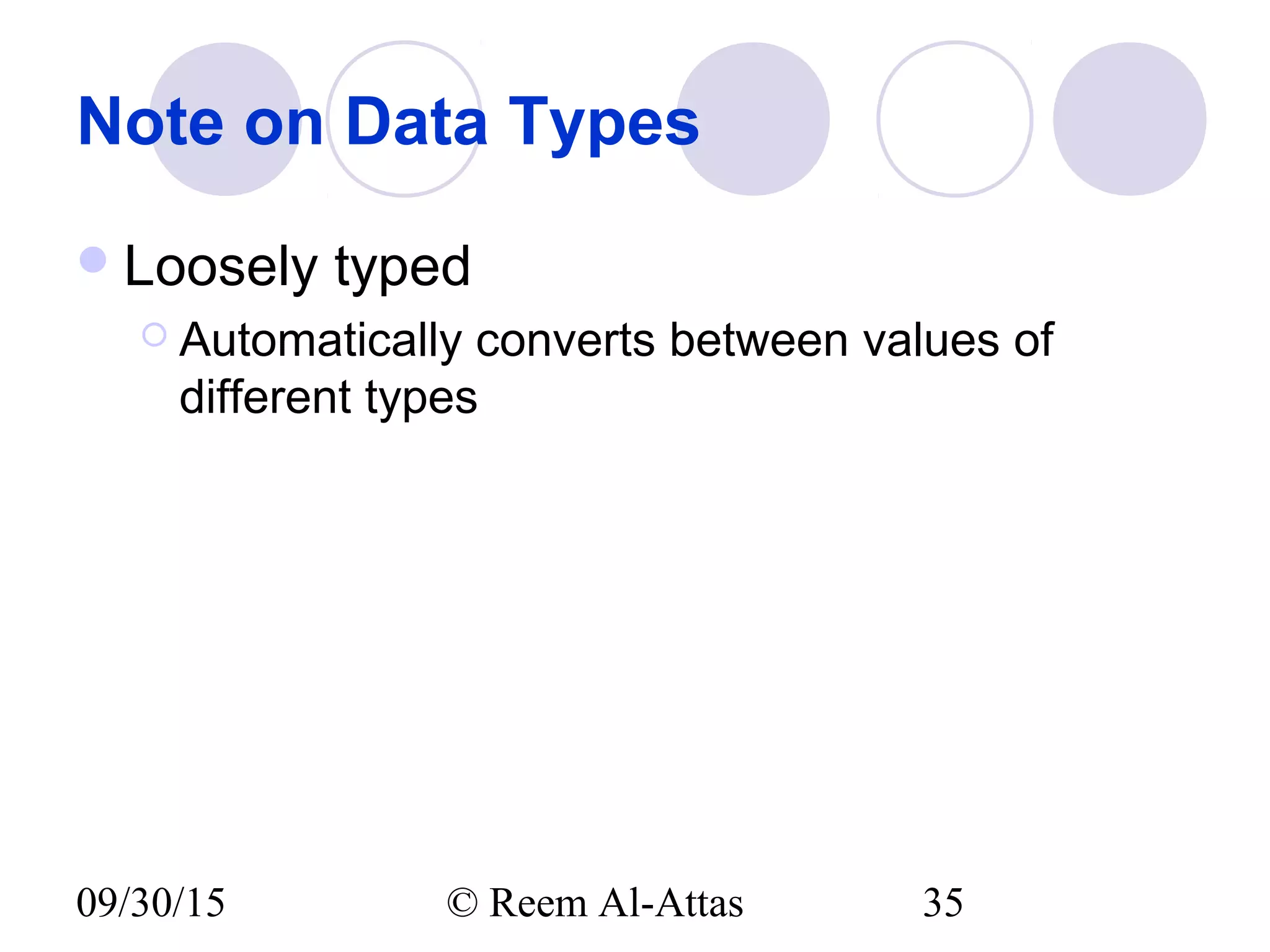 Note on Data Types

Loosely typed

Automatically converts between values of different types

09/30/15

© Reem Al-Attas

35